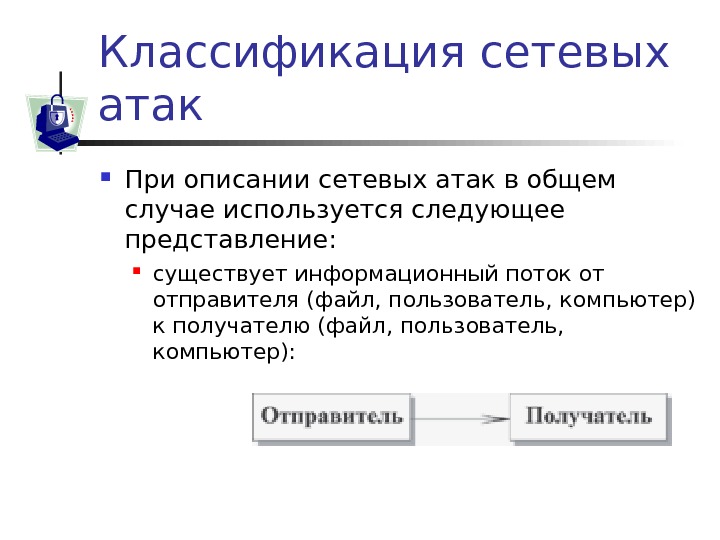 Классификация сетевых атак

При описании сетевых атак в общем случае используется следующее представление:

существует информационный поток от отправителя (файл, пользователь, компьютер) к получателю (файл, пользователь, компьютер):

Отправитель

Получатель